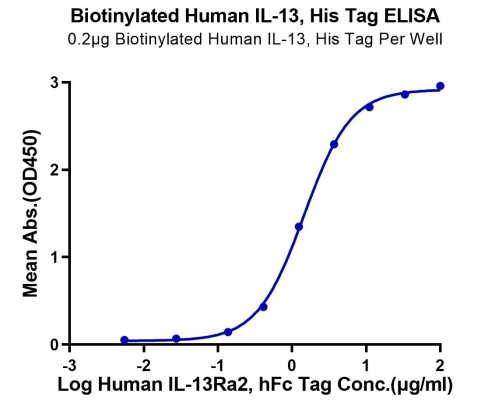 Biotinylated Human IL-13, His Tag ELISA
0.2μg Biotinylated Human IL-13, His Tag Per Well

Mean Abs.(OD450)

3
2
1
0

-3
-2
-1
0
1
2

Log Human IL-13Ra2, hFc Tag Conc.(μg/ml)